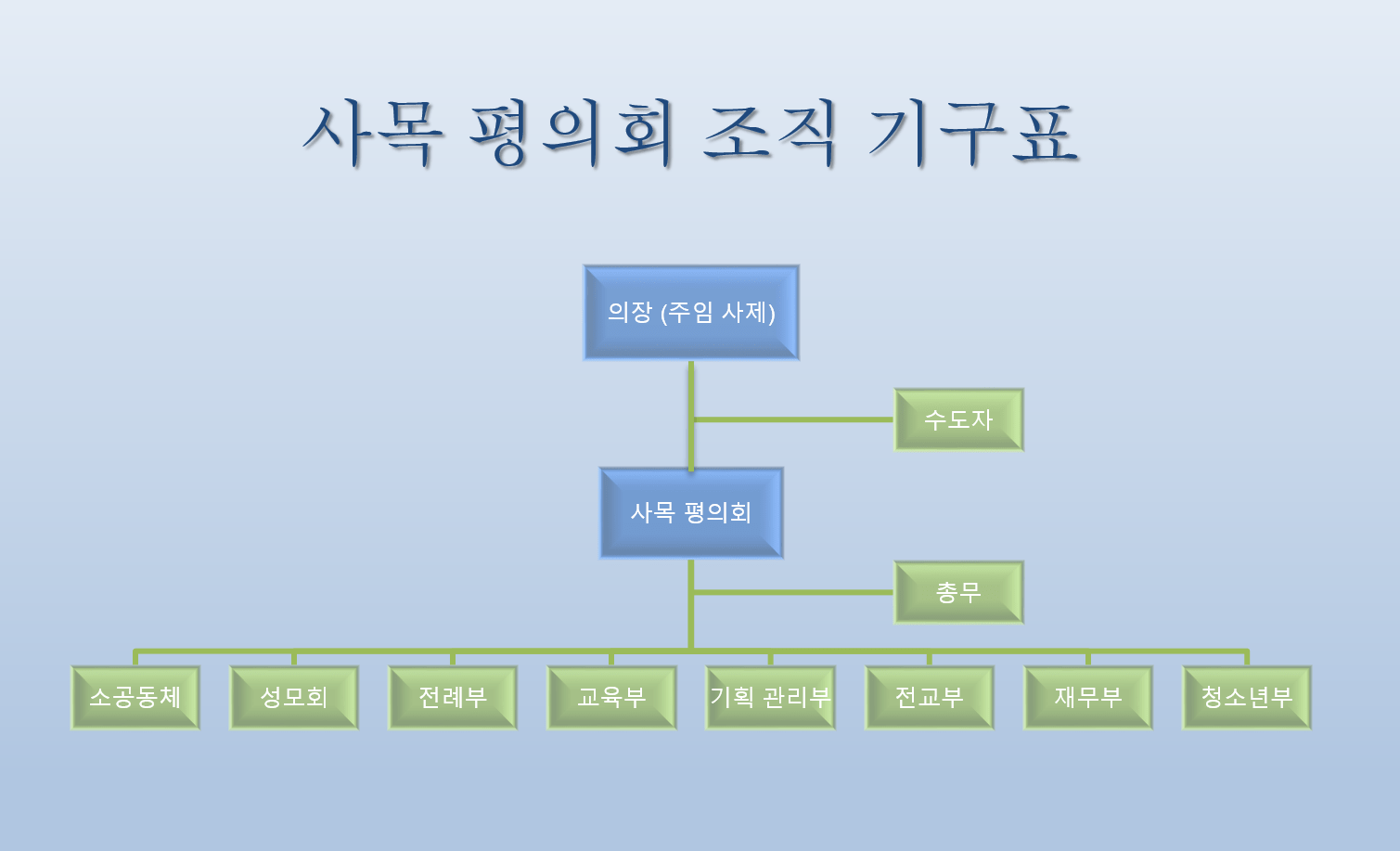 사목 평의회 조직 기구표

의장 (주임 사제)

수도자

사목 평의회

총무

소공동체

성모회

전례부

교육부

기획 관리부

전교부

재무부

청소년부